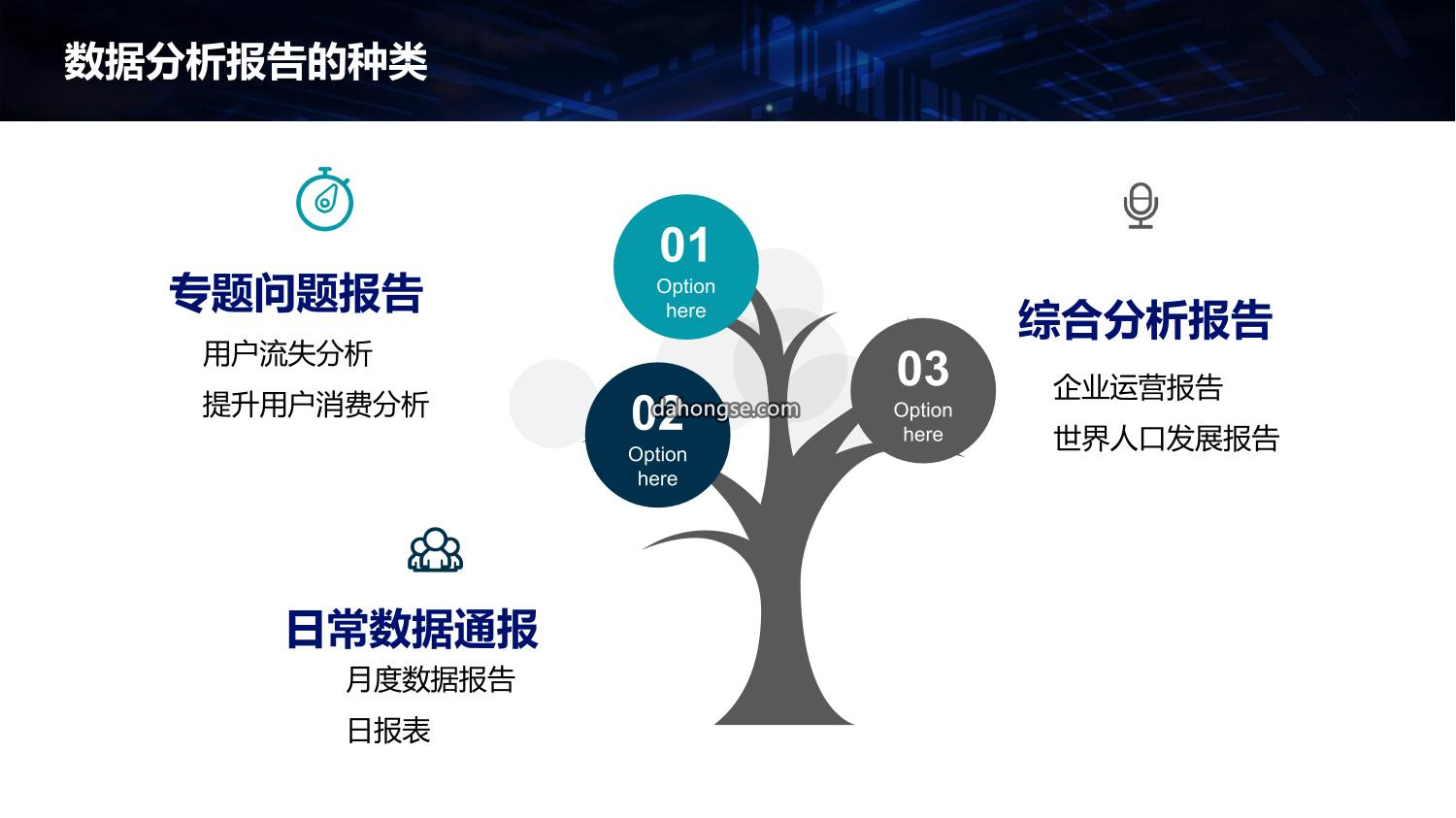 数据分析报告的种类

专题问题报告

用户流失分析

提升用户消费分析

01
Option here

02
Option here

dahongse.com

03
Option here

综合分析报告

企业运营报告

世界人口发展报告

日常数据通报

月度数据报告

日报表